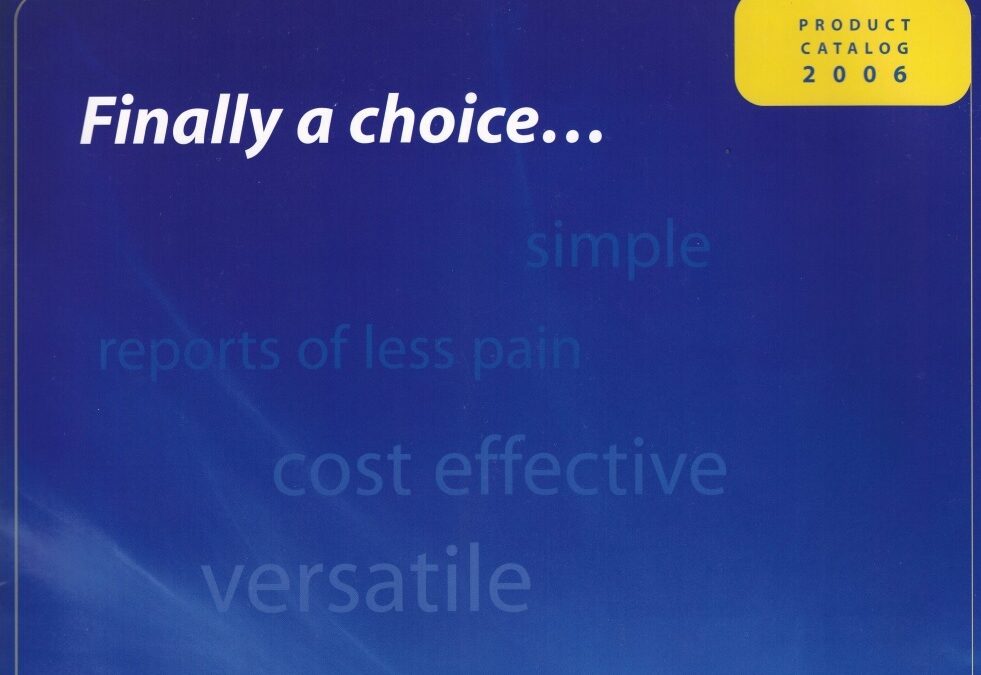 PRODUCT
CATALOG
2006

Finally a choice...

simple

reports of less pain

cost effective

versatile